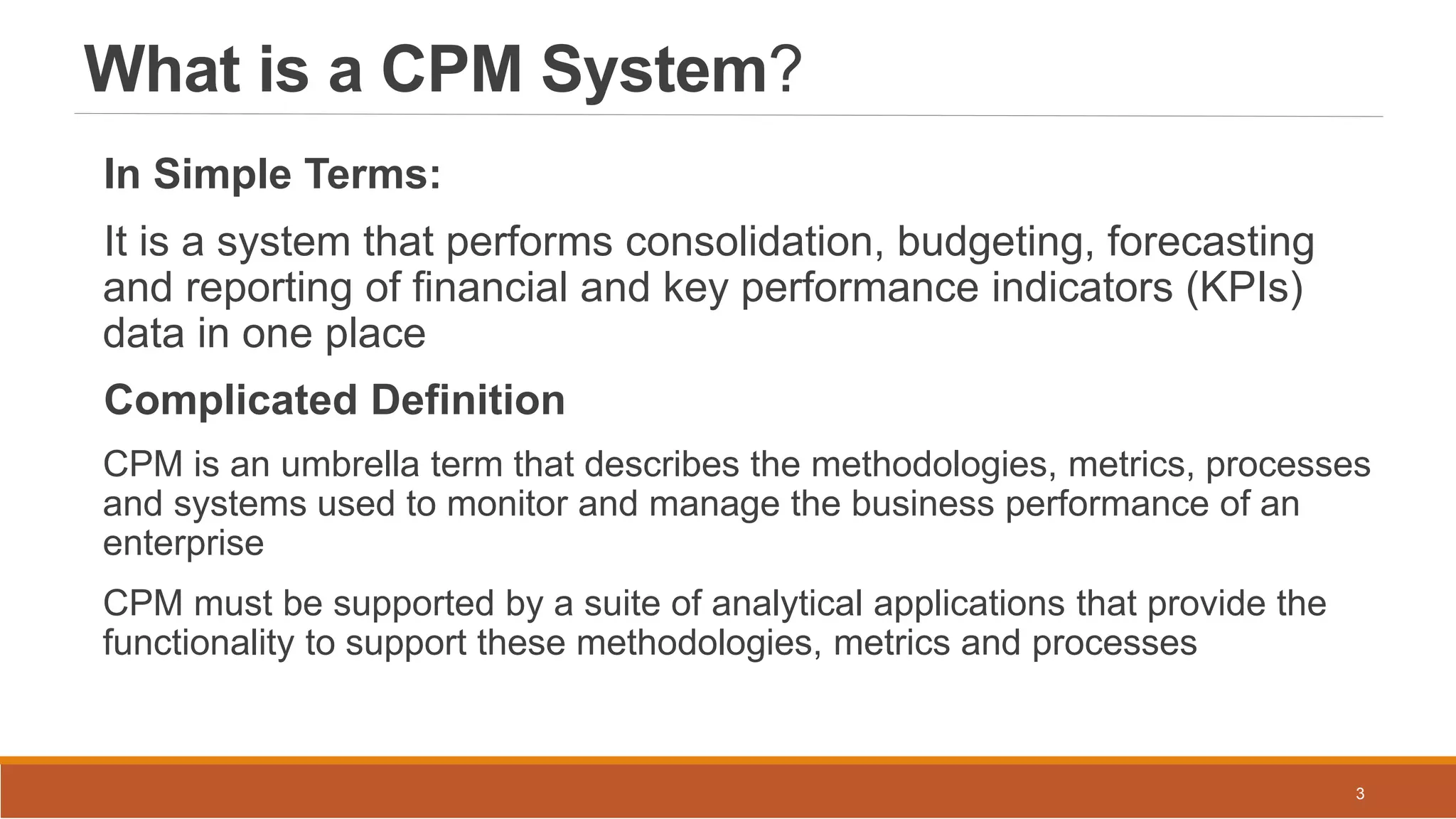 What is a CPM System?

In Simple Terms:

It is a system that performs consolidation, budgeting, forecasting and reporting of financial and key performance indicators (KPIs) data in one place

Complicated Definition

CPM is an umbrella term that describes the methodologies, metrics, processes and systems used to monitor and manage the business performance of an enterprise

CPM must be supported by a suite of analytical applications that provide the functionality to support these methodologies, metrics and processes

3